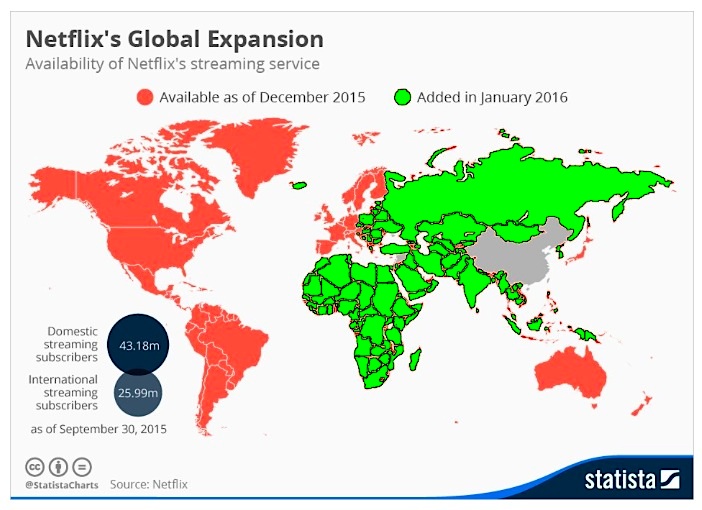 Netflix's Global Expansion
Availability of Netflix's streaming service

Available as of December 2015
Added in January 2016

Domestic streaming subscribers 43.18m
International streaming subscribers 25.99m
as of September 30, 2015

@StatistaCharts Source: Netflix

statista